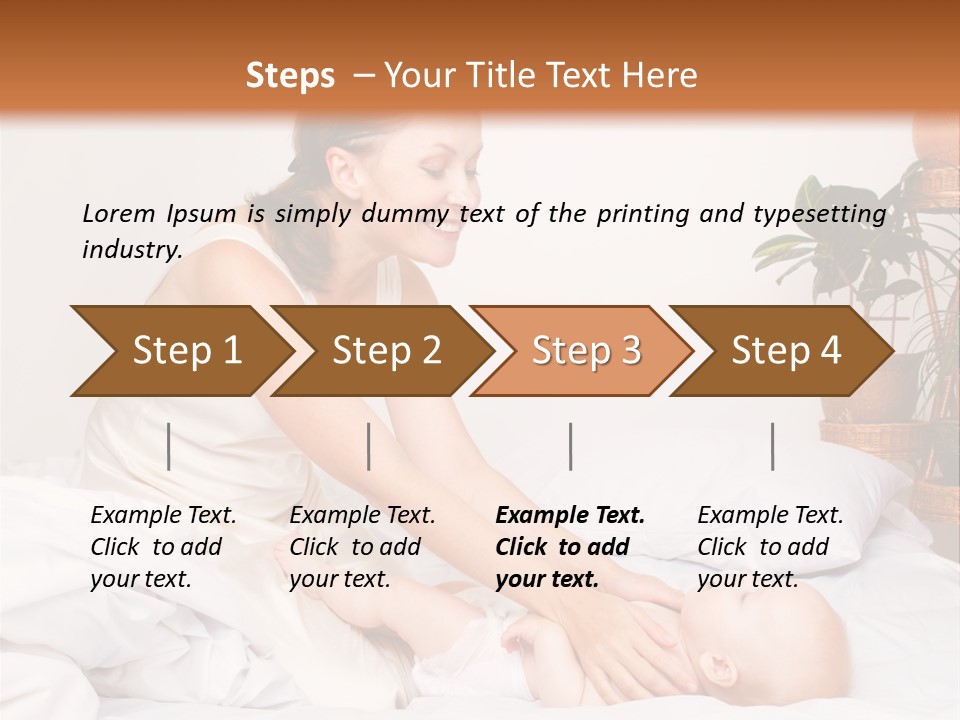 Steps – Your Title Text Here

Lorem Ipsum is simply dummy text of the printing and typesetting industry.

Step 1

Step 2

Step 3

Step 4

Example Text. Click to add your text.

Example Text. Click to add your text.

Example Text. Click to add your text.

Example Text. Click to add your text.